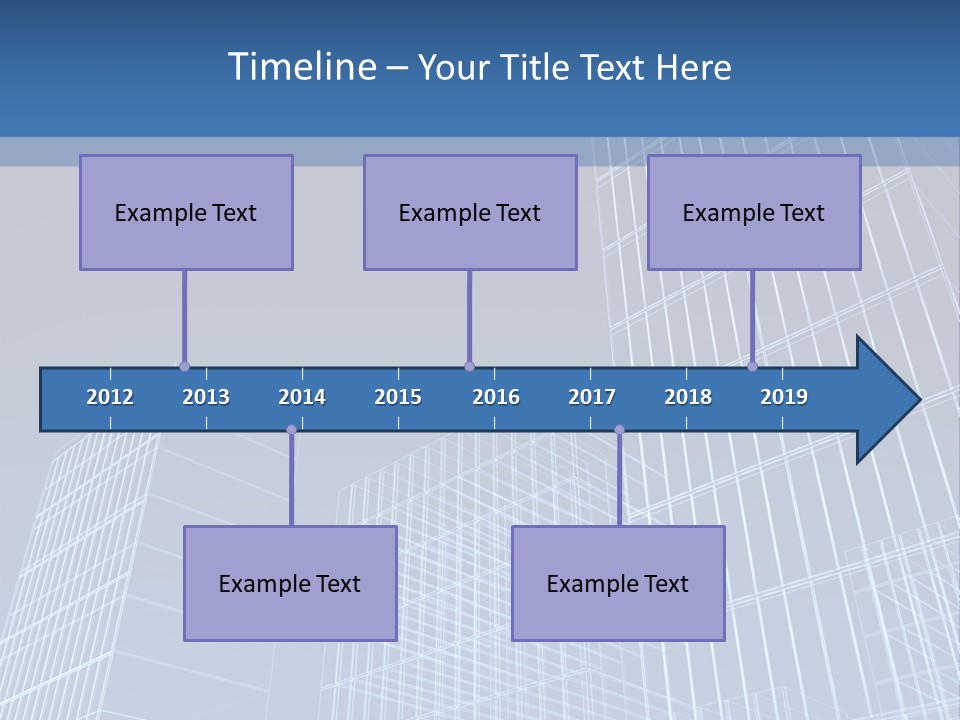 Timeline – Your Title Text Here

Example Text

Example Text

Example Text

2012 2013 2014 2015 2016 2017 2018 2019

Example Text

Example Text